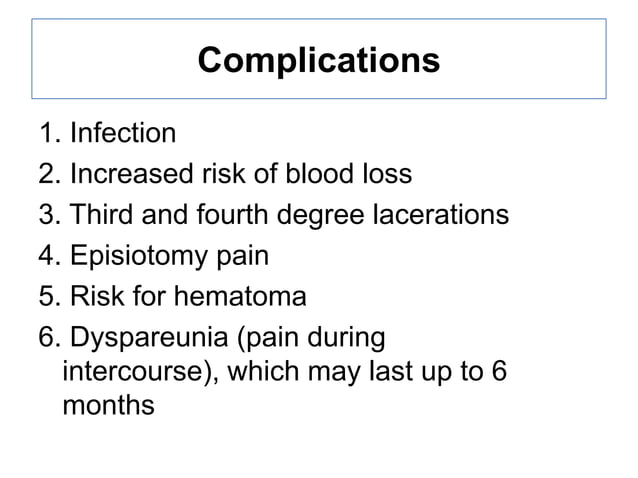 Complications

1. Infection
2. Increased risk of blood loss
3. Third and fourth degree lacerations
4. Episiotomy pain
5. Risk for hematoma
6. Dyspareunia (pain during intercourse), which may last up to 6 months